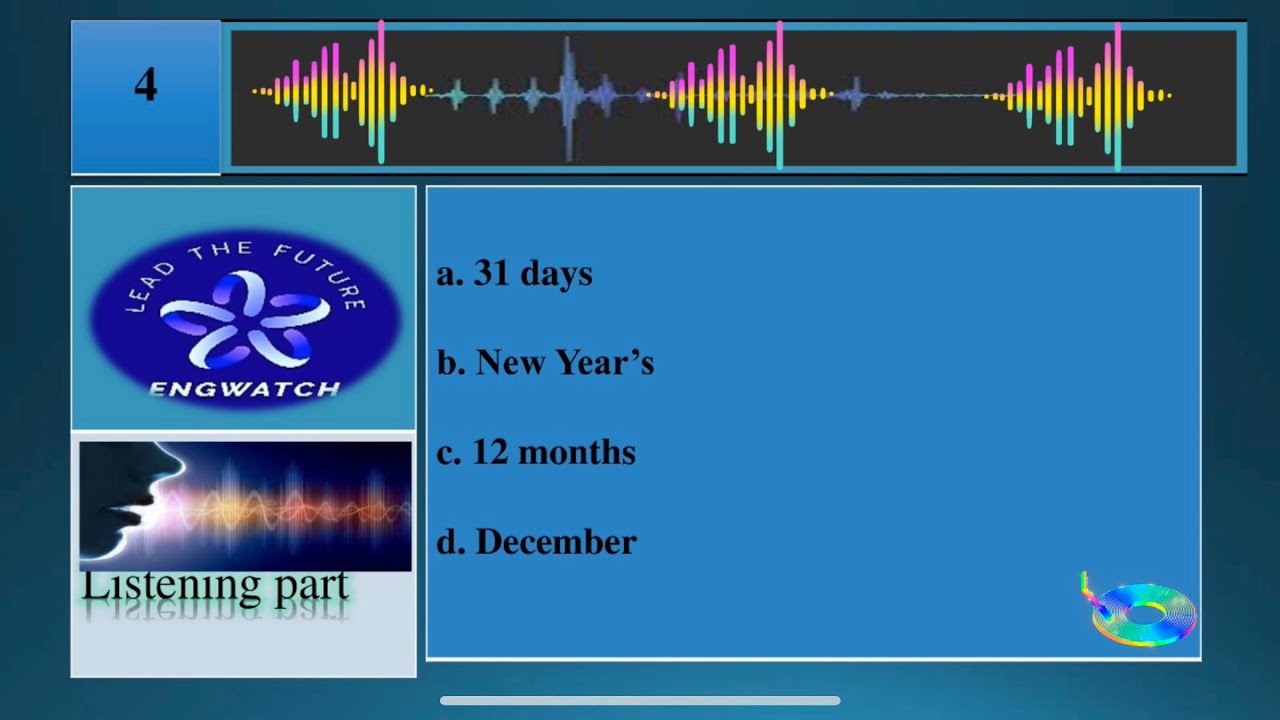 4

LEAD THE FUTURE
ENGWATCH

Listening part

a. 31 days

b. New Year's

c. 12 months

d. December